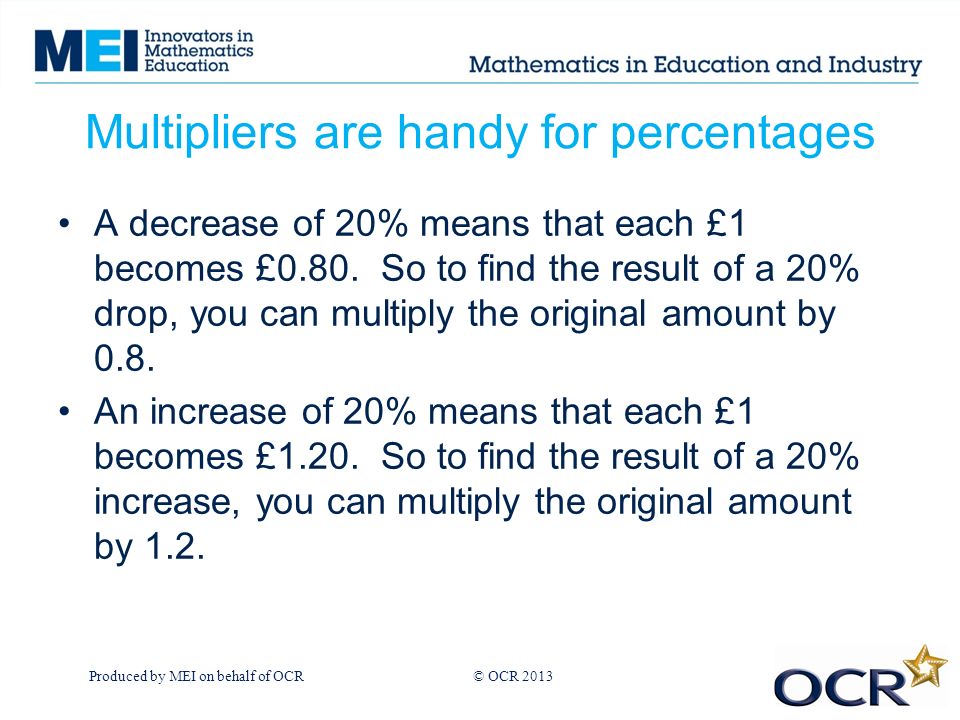 MEI Innovators in Mathematics Education

Mathematics in Education and Industry

Multipliers are handy for percentages

• A decrease of 20% means that each £1 becomes £0.80. So to find the result of a 20% drop, you can multiply the original amount by 0.8.

• An increase of 20% means that each £1 becomes £1.20. So to find the result of a 20% increase, you can multiply the original amount by 1.2.

Produced by MEI on behalf of OCR

© OCR 2013

OCR